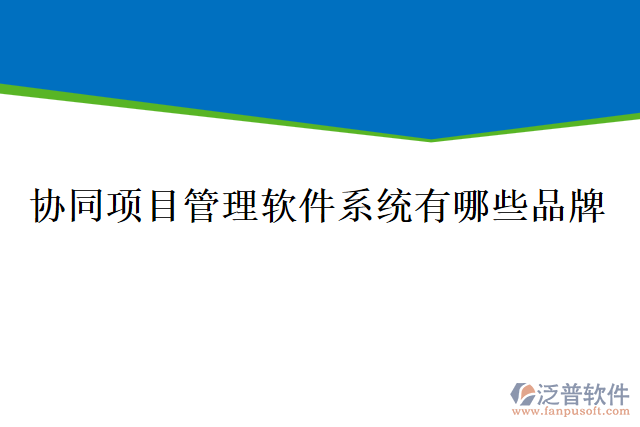 协同项目管理软件系统有哪些品牌

泛普软件
www.fanpusoft.com